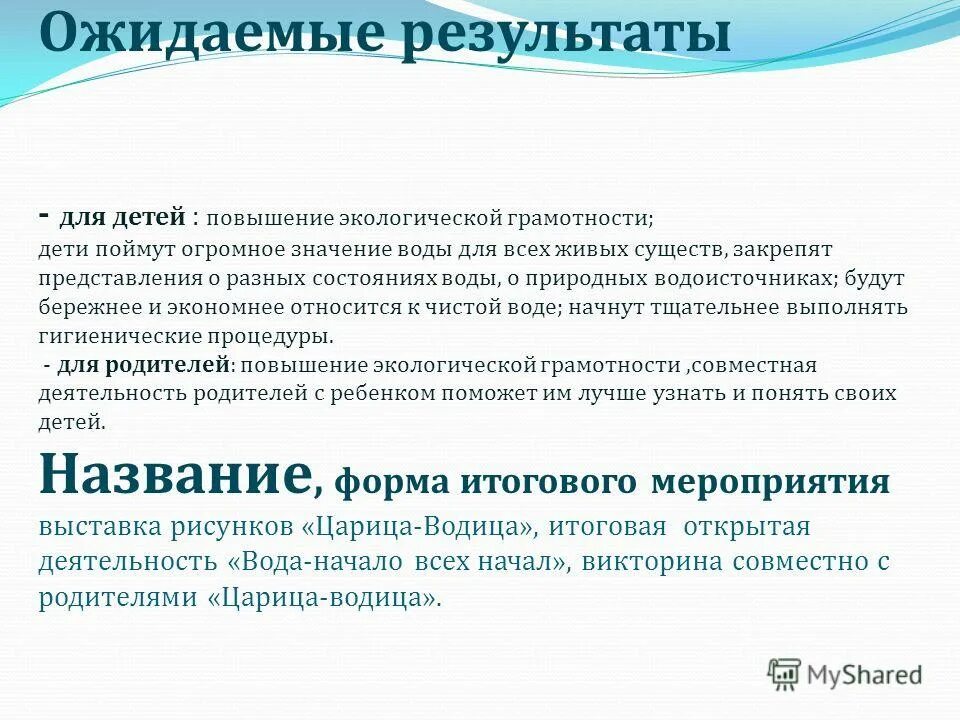 Ожидаемые результаты

- для детей : повышение экологической грамотности; дети поймут огромное значение воды для всех живых существ, закрепят представления о разных состояниях воды, о природных водоисточниках; будут бережнее и экономнее относится к чистой воде; начнут тщательнее выполнять гигиенические процедуры.
- для родителей: повышение экологической грамотности ,совместная деятельность родителей с ребенком поможет им лучше узнать и понять своих детей.

Название, форма итогового мероприятия
выставка рисунков «Царица-Водица», итоговая открытая деятельность «Вода-начало всех начал», викторина совместно с родителями «Царица-водица».

MyShared